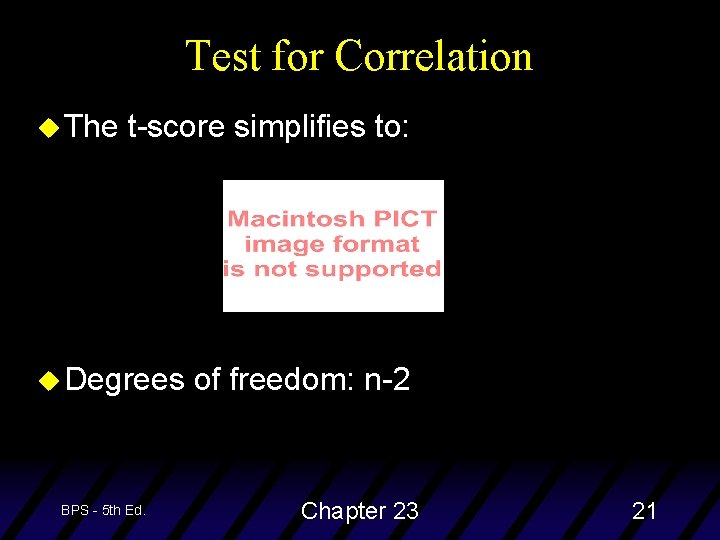 Test for Correlation

The t-score simplifies to:

Macintosh PICT image format is not supported

Degrees of freedom: n-2

BPS - 5th Ed.

Chapter 23

21